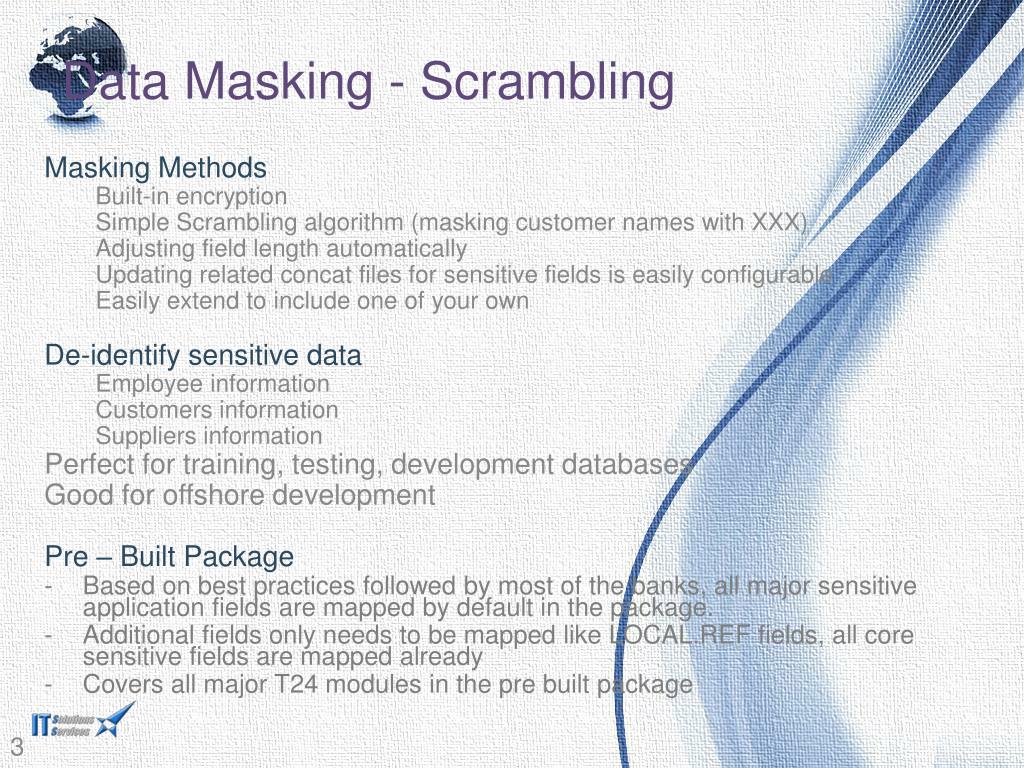 Data Masking - Scrambling

Masking Methods
Built-in encryption
Simple Scrambling algorithm (masking customer names with XXX)
Adjusting field length automatically
Updating related concat files for sensitive fields is easily configurable
Easily extend to include one of your own

De-identify sensitive data
Employee information
Customers information
Suppliers information
Perfect for training, testing, development databases
Good for offshore development

Pre – Built Package
- Based on best practices followed by most of the banks, all major sensitive application fields are mapped by default in the package.
- Additional fields only needs to be mapped like LOCAL.REF fields, all core sensitive fields are mapped already
- Covers all major T24 modules in the pre built package

IT Solutions Services

3